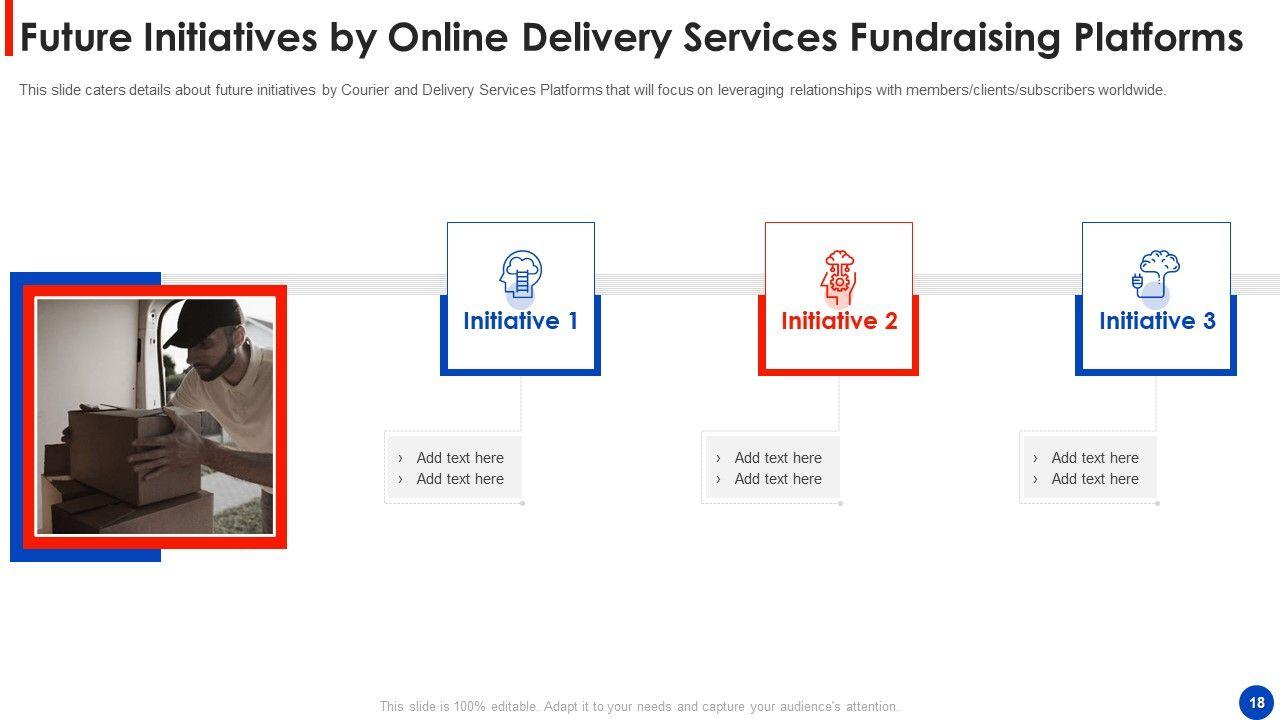 Future Initiatives by Online Delivery Services Fundraising Platforms

This slide caters details about future initiatives by Courier and Delivery Services Platforms that will focus on leveraging relationships with members/clients/subscribers worldwide.

Initiative 1

› Add text here
› Add text here

Initiative 2

› Add text here
› Add text here

Initiative 3

› Add text here
› Add text here

This slide is 100% editable. Adapt it to your needs and capture your audience's attention.

18